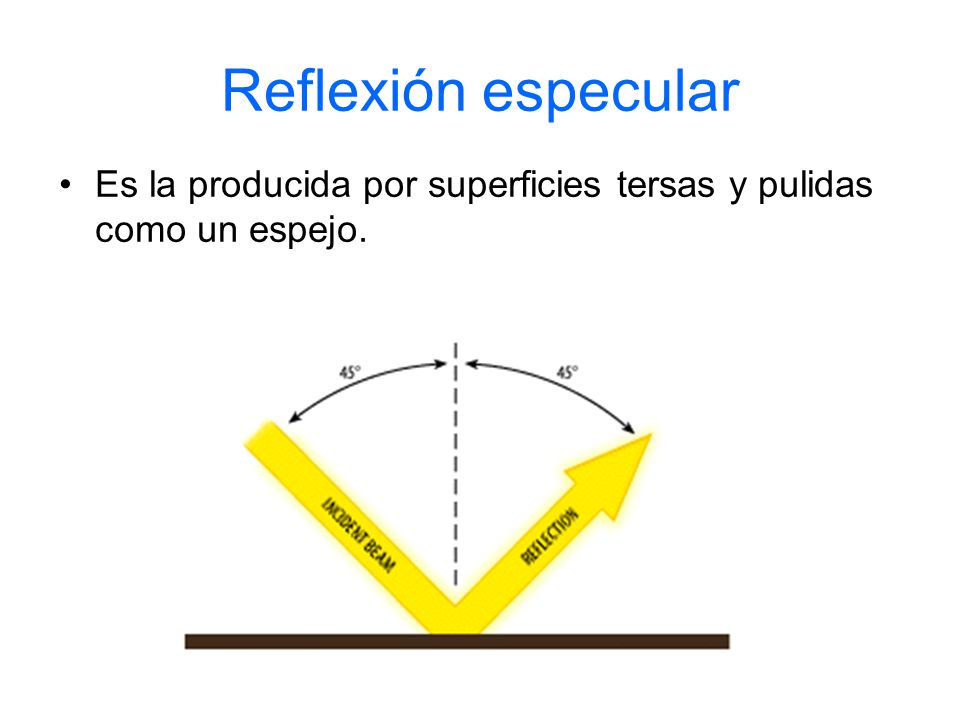 Reflexión especular

• Es la producida por superficies tersas y pulidas como un espejo.

45°
45°
INCIDENT BEAM
REFLECTION